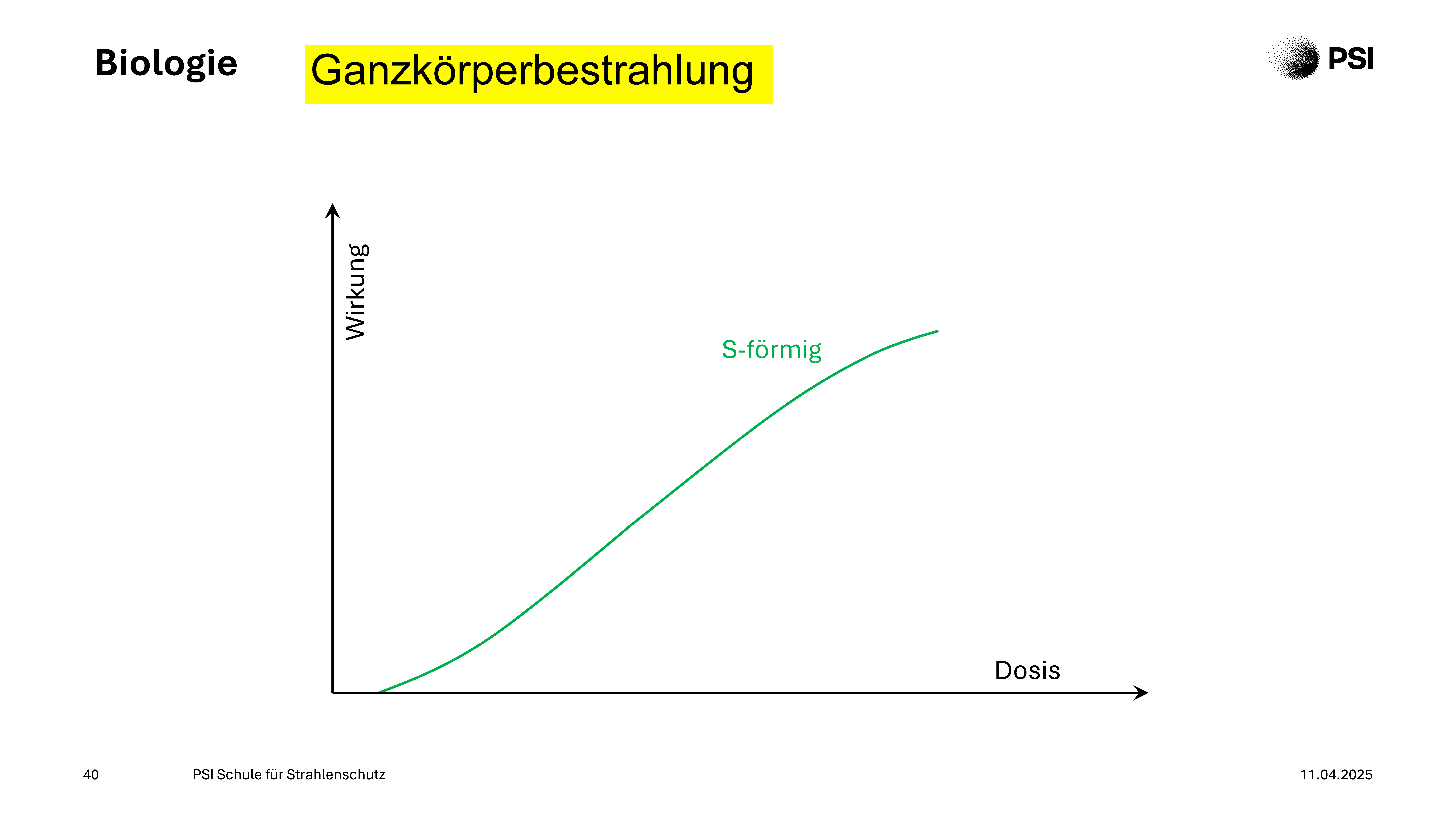 Biologie

Ganzkörperbestrahlung

PSI

Wirkung

S-förmig

Dosis

40

PSI Schule für Strahlenschutz

11.04.2025